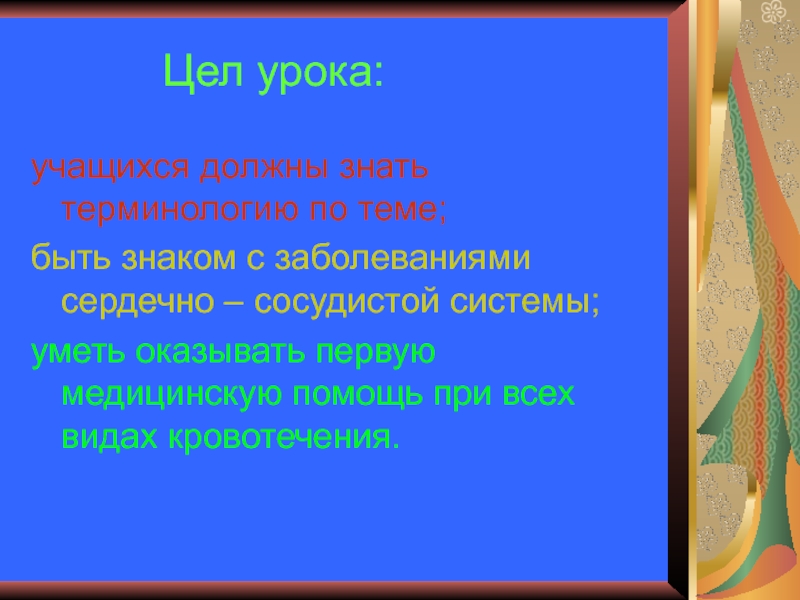 Цел урока:

учащихся должны знать терминологию по теме;

быть знаком с заболеваниями сердечно – сосудистой системы;

уметь оказывать первую медицинскую помощь при всех видах кровотечения.